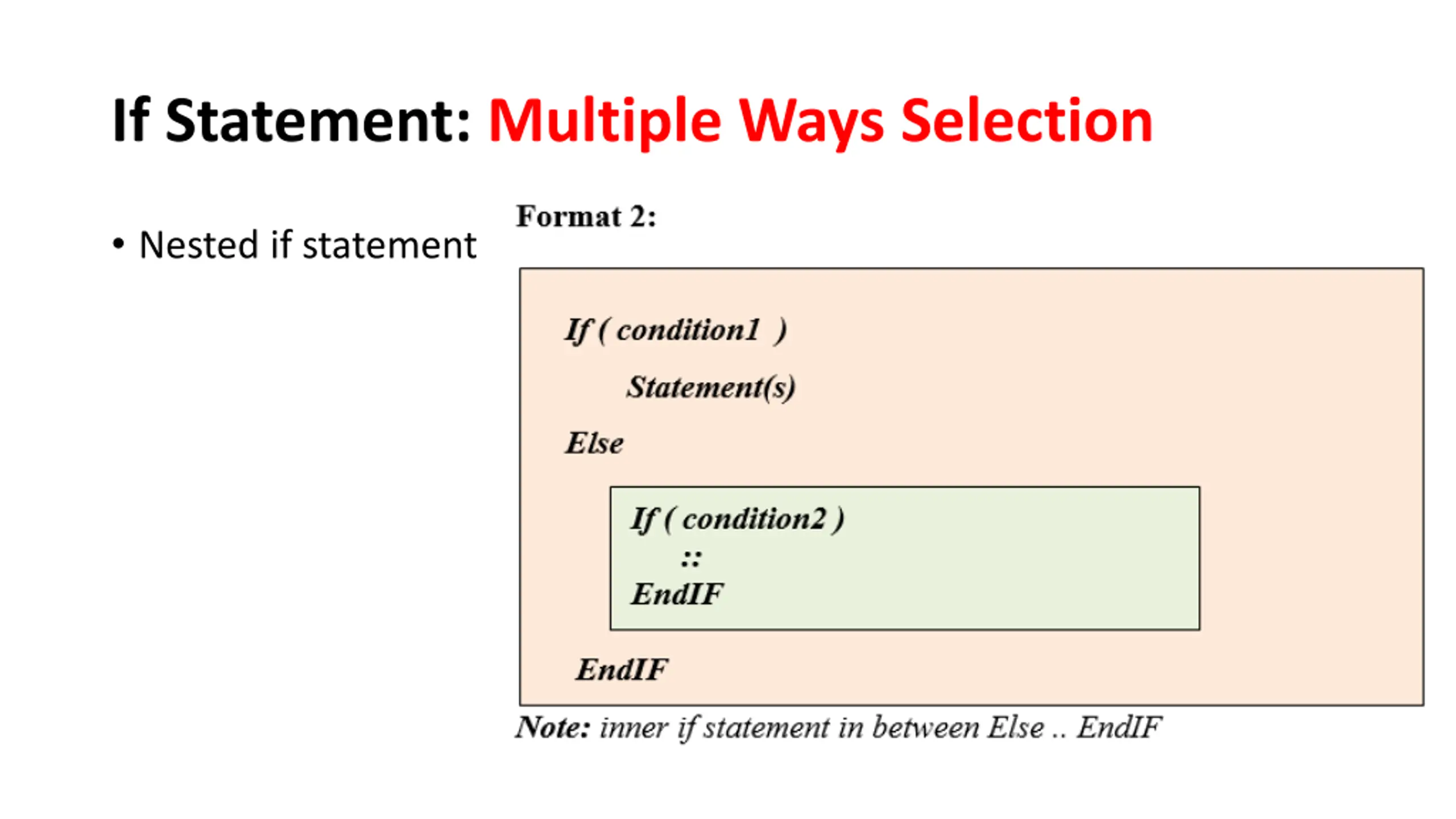 If Statement: Multiple Ways Selection

• Nested if statement

Format 2:

If ( condition1 )
Statement(s)
Else
If ( condition2 )
::
EndIF
EndIF

Note: inner if statement in between Else .. EndIF